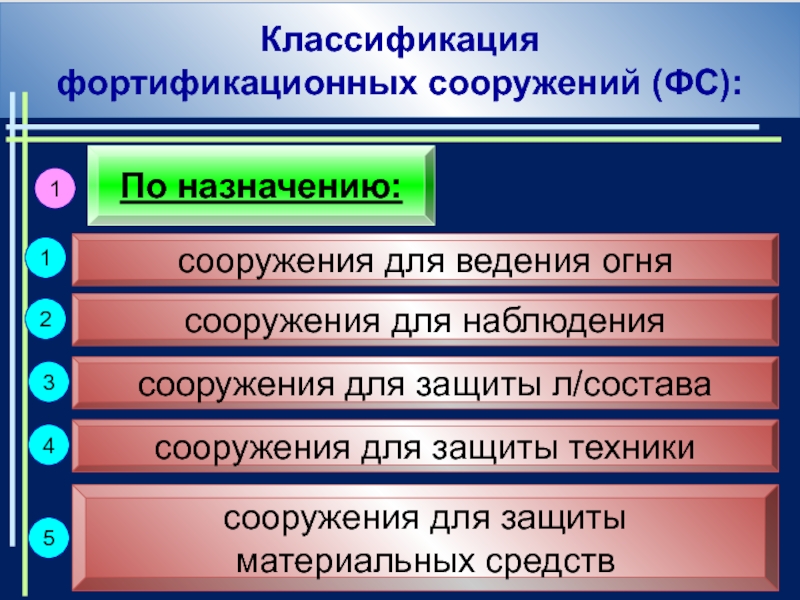 Классификация фортификационных сооружений (ФС):

1

По назначению:

1

сооружения для ведения огня

2

сооружения для наблюдения

3

сооружения для защиты л/состава

4

сооружения для защиты техники

5

сооружения для защиты материальных средств